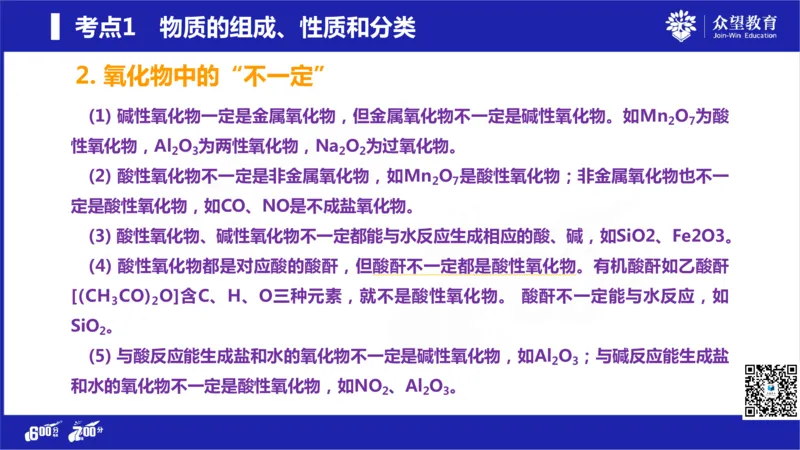 考点1　物质的组成、性质和分类

众望教育
Join-Win Education

2. 氧化物中的“不一定”

(1) 碱性氧化物一定是金属氧化物，但金属氧化物不一定是碱性氧化物。如$Mn_2O_7$为酸性氧化物，$Al_2O_3$为两性氧化物，$Na_2O_2$为过氧化物。

(2) 酸性氧化物不一定是非金属氧化物，如$Mn_2O_7$是酸性氧化物；非金属氧化物也不一定是酸性氧化物，如CO、NO是不成盐氧化物。

(3) 酸性氧化物、碱性氧化物不一定都能与水反应生成相应的酸、碱，如SiO2、Fe2O3。

(4) 酸性氧化物都是对应酸的酸酐，但酸酐不一定都是酸性氧化物。有机酸酐如乙酸酐$[(CH_3CO)_2O]$含C、H、O三种元素，就不是酸性氧化物。 酸酐不一定能与水反应，如$SiO_2$。

(5) 与酸反应能生成盐和水的氧化物不一定是碱性氧化物，如$Al_2O_3$；与碱反应能生成盐和水的氧化物不一定是酸性氧化物，如$NO_2$、$Al_2O_3$。

600分 700分